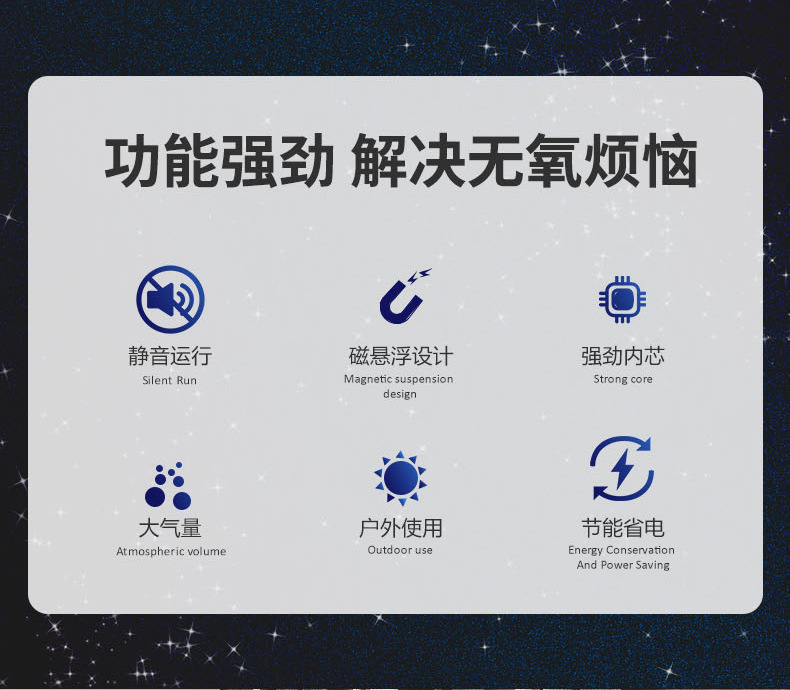 功能强劲 解决无氧烦恼

静音运行
Silent Run

磁悬浮设计
Magnetic suspension design

强劲内芯
Strong core

大气量
Atmospheric volume

户外使用
Outdoor use

节能省电
Energy Conservation And Power Saving